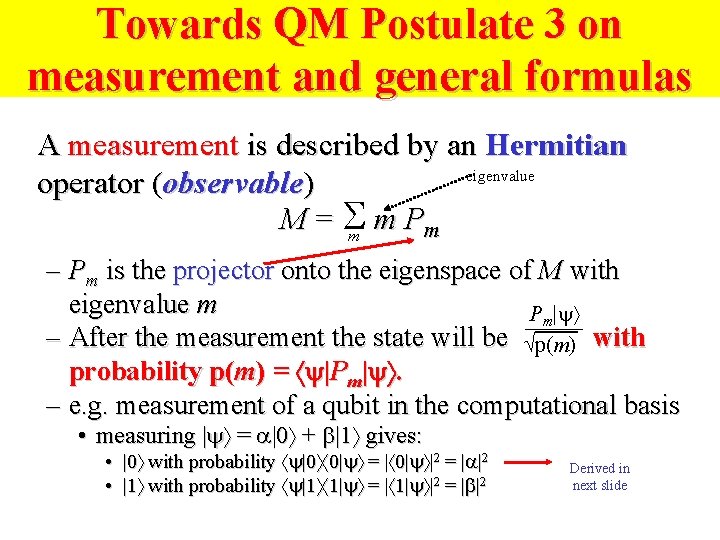 Towards QM Postulate 3 on measurement and general formulas

A measurement is described by an Hermitian operator (observable)

eigenvalue

$M = \sum_m m P_m$

– $P_m$ is the projector onto the eigenspace of $M$ with eigenvalue $m$

– After the measurement the state will be $\frac{P_m|\psi\rangle}{\sqrt{p(m)}}$ with probability $p(m) = \langle\psi|P_m|\psi\rangle$.

– e.g. measurement of a qubit in the computational basis

• measuring $|\psi\rangle = \alpha|0\rangle + \beta|1\rangle$ gives:

• $|0\rangle$ with probability $\langle\psi|0\rangle\langle 0|\psi\rangle = |\langle 0|\psi\rangle|^2 = |\alpha|^2$

• $|1\rangle$ with probability $\langle\psi|1\rangle\langle 1|\psi\rangle = |\langle 1|\psi\rangle|^2 = |\beta|^2$

Derived in next slide